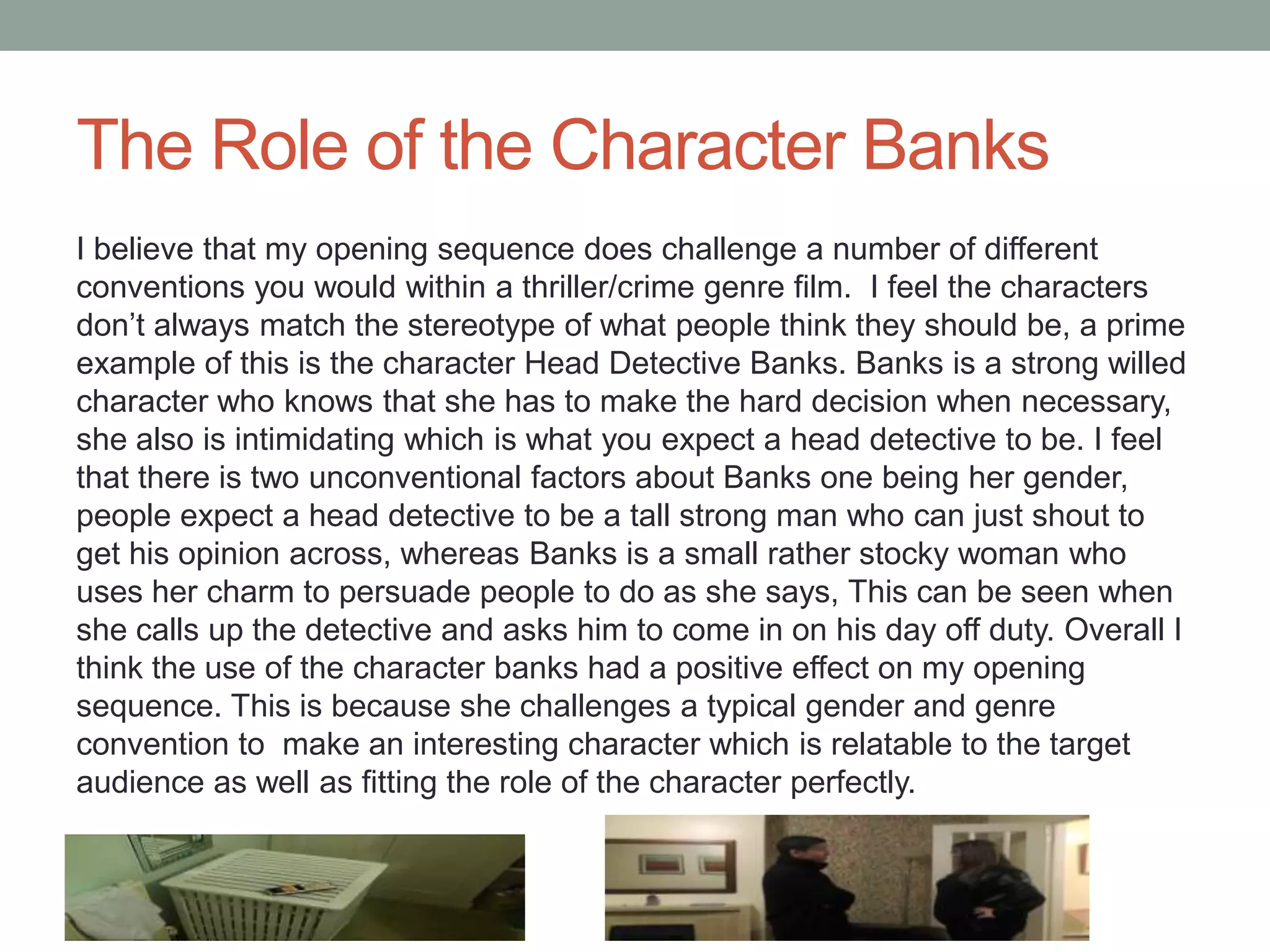 The Role of the Character Banks

I believe that my opening sequence does challenge a number of different conventions you would within a thriller/crime genre film.  I feel the characters don't always match the stereotype of what people think they should be, a prime example of this is the character Head Detective Banks. Banks is a strong willed character who knows that she has to make the hard decision when necessary, she also is intimidating which is what you expect a head detective to be. I feel that there is two unconventional factors about Banks one being her gender, people expect a head detective to be a tall strong man who can just shout to get his opinion across, whereas Banks is a small rather stocky woman who uses her charm to persuade people to do as she says, This can be seen when she calls up the detective and asks him to come in on his day off duty. Overall I think the use of the character banks had a positive effect on my opening sequence. This is because she challenges a typical gender and genre convention to  make an interesting character which is relatable to the target audience as well as fitting the role of the character perfectly.